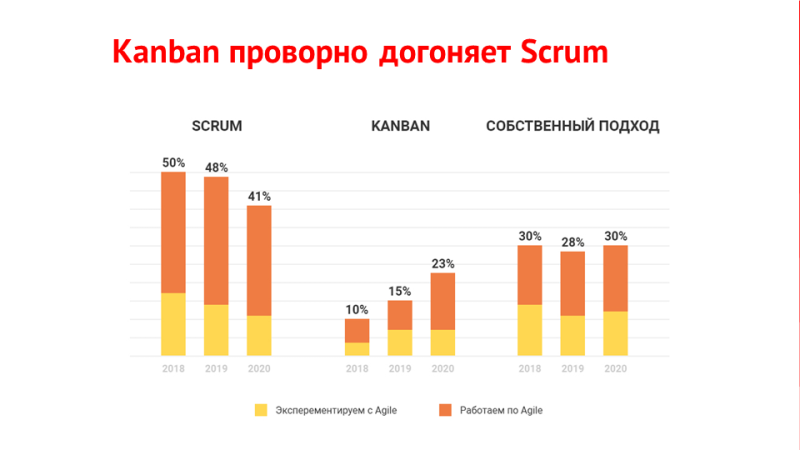 Kanban проворно догоняет Scrum

SCRUM

50%
48%
41%
2018
2019
2020

KANBAN

10%
15%
23%
2018
2019
2020

СОБСТВЕННЫЙ ПОДХОД

30%
28%
30%
2018
2019
2020

Эксперементируем с Agile
Работаем по Agile